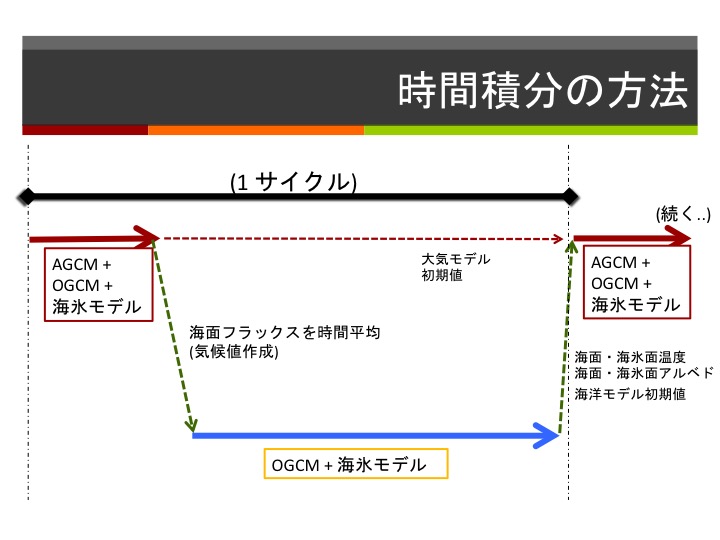 時間積分の方法

(1 サイクル)

(続く..)

AGCM +
OGCM +
海氷モデル

大気モデル
初期値

AGCM +
OGCM +
海氷モデル

海面フラックスを時間平均
(気候値作成)

海面・海氷面温度
海面・海氷面アルベド
海洋モデル初期値

OGCM + 海氷モデル